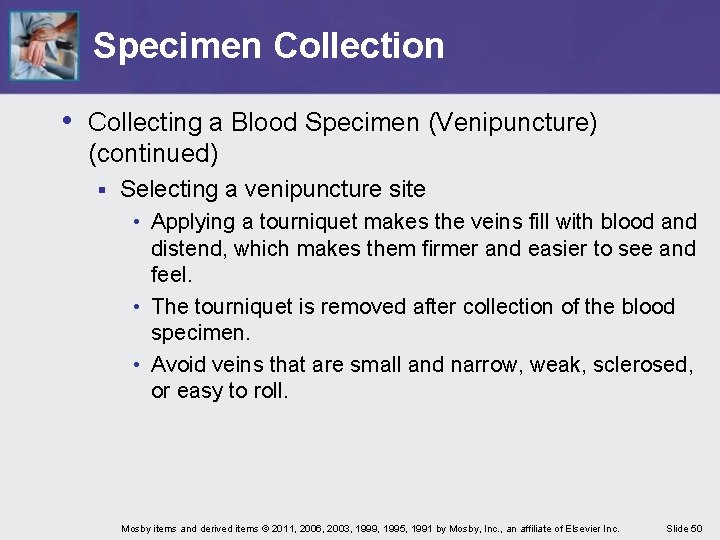 Specimen Collection

• Collecting a Blood Specimen (Venipuncture) (continued)

▪ Selecting a venipuncture site

• Applying a tourniquet makes the veins fill with blood and distend, which makes them firmer and easier to see and feel.

• The tourniquet is removed after collection of the blood specimen.

• Avoid veins that are small and narrow, weak, sclerosed, or easy to roll.

Mosby items and derived items © 2011, 2006, 2003, 1999, 1995, 1991 by Mosby, Inc., an affiliate of Elsevier Inc.

Slide 50